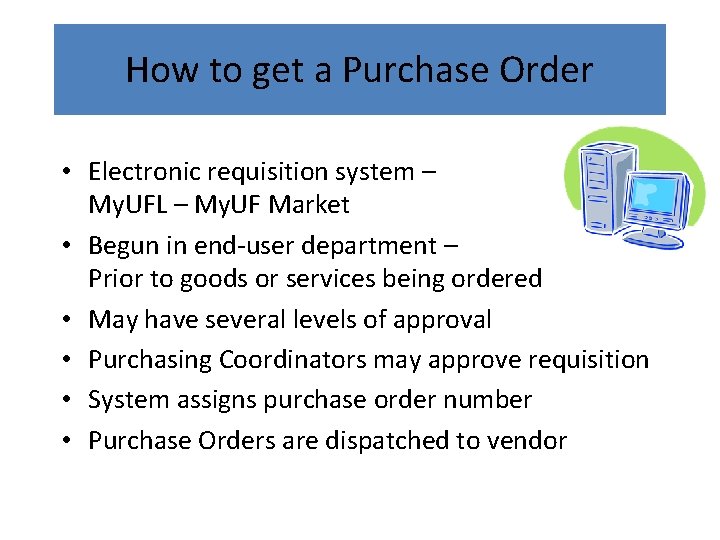 How to get a Purchase Order

• Electronic requisition system – MyUFL – MyUF Market
• Begun in end-user department – Prior to goods or services being ordered
• May have several levels of approval
• Purchasing Coordinators may approve requisition
• System assigns purchase order number
• Purchase Orders are dispatched to vendor